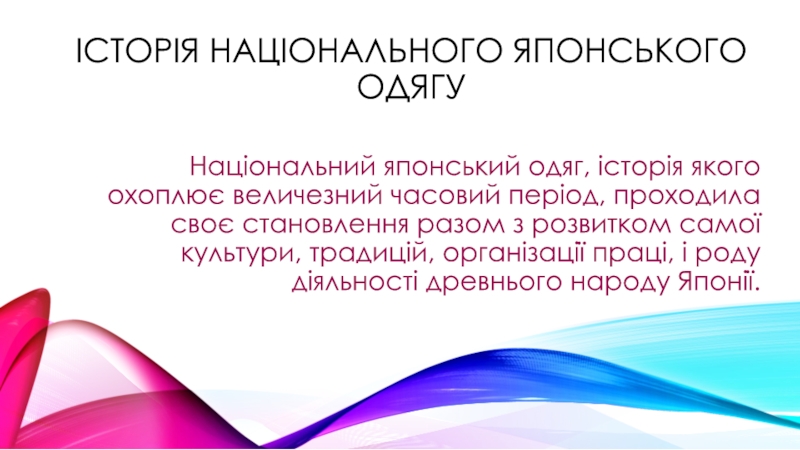 ІСТОРІЯ НАЦІОНАЛЬНОГО ЯПОНСЬКОГО ОДЯГУ

Національний японський одяг, історія якого охоплює величезний часовий період, проходила своє становлення разом з розвитком самої культури, традицій, організації праці, і роду діяльності древнього народу Японії.